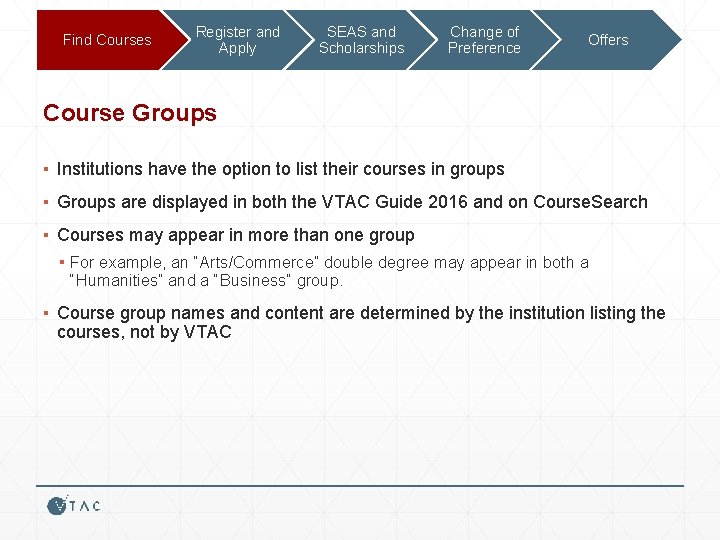 Find Courses

Register and Apply

SEAS and Scholarships

Change of Preference

Offers

Course Groups

▪ Institutions have the option to list their courses in groups

▪ Groups are displayed in both the VTAC Guide 2016 and on CourseSearch

▪ Courses may appear in more than one group

▪ For example, an "Arts/Commerce" double degree may appear in both a "Humanities" and a "Business" group.

▪ Course group names and content are determined by the institution listing the courses, not by VTAC

VTAC